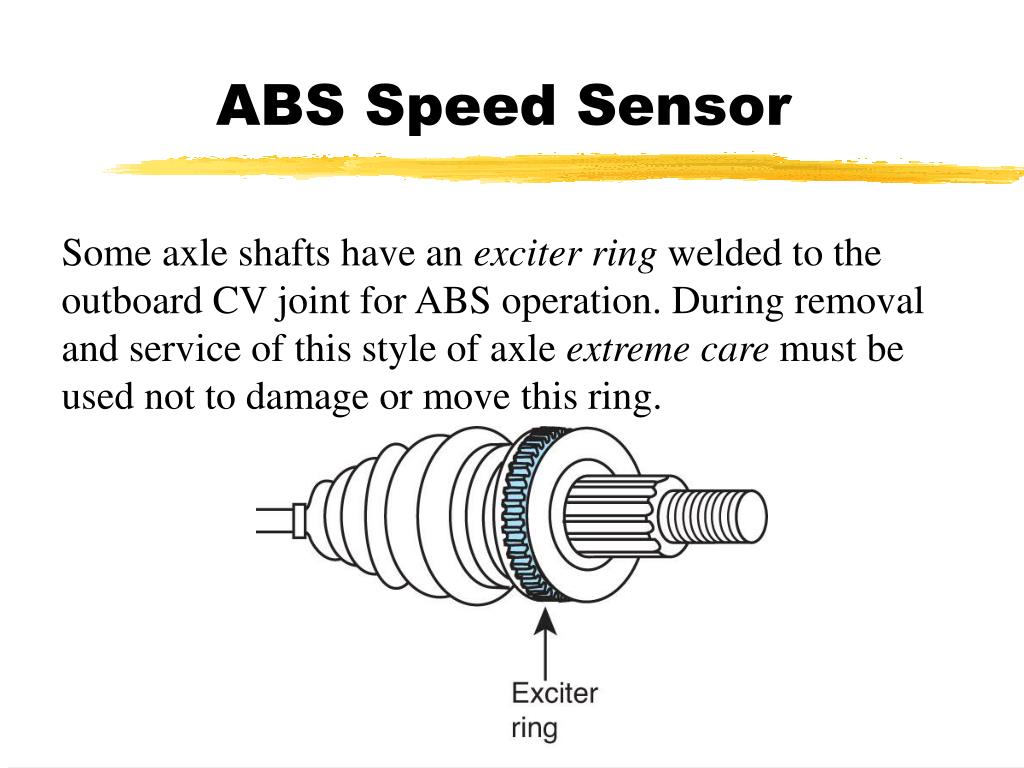 ABS Speed Sensor

Some axle shafts have an exciter ring welded to the outboard CV joint for ABS operation. During removal and service of this style of axle extreme care must be used not to damage or move this ring.

Exciter ring